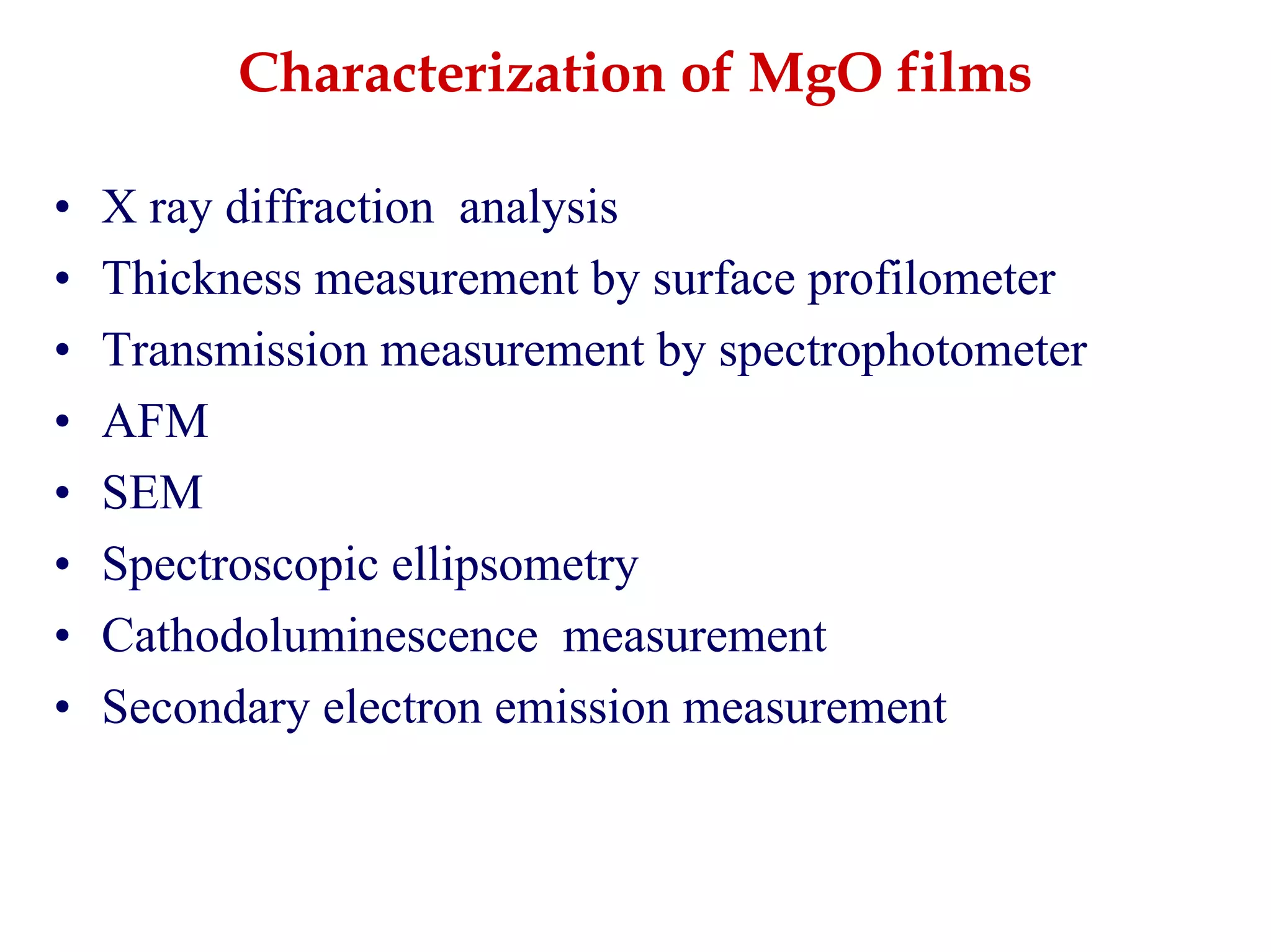 Characterization of MgO films

• X ray diffraction analysis
• Thickness measurement by surface profilometer
• Transmission measurement by spectrophotometer
• AFM
• SEM
• Spectroscopic ellipsometry
• Cathodoluminescence measurement
• Secondary electron emission measurement